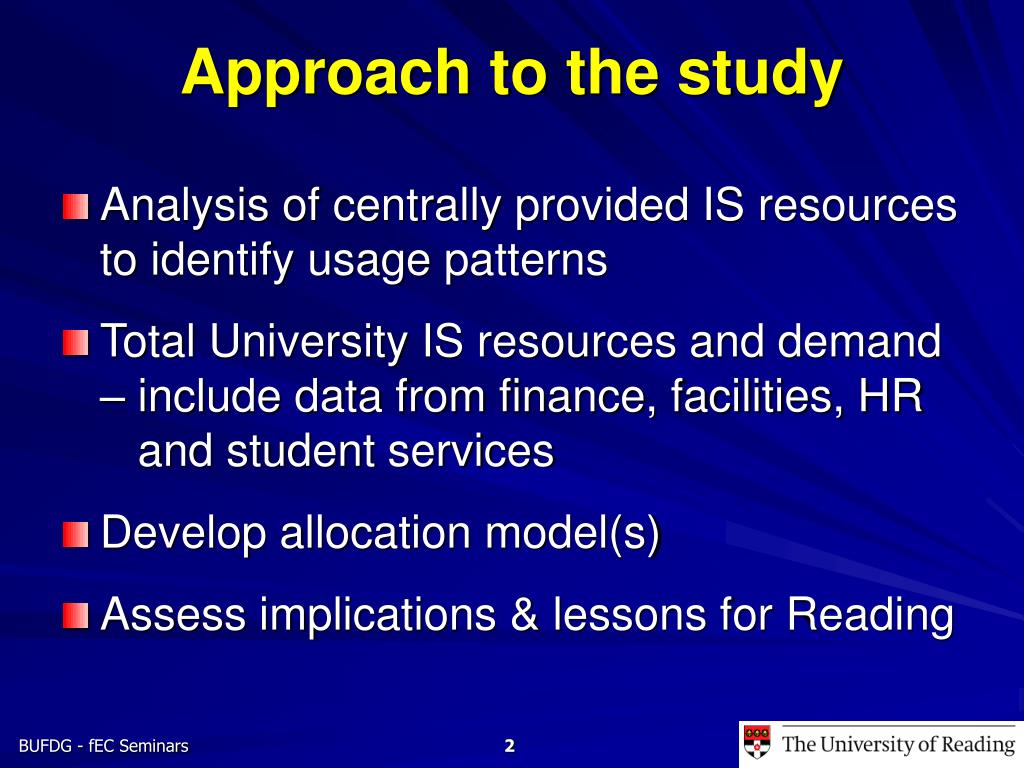 Approach to the study

Analysis of centrally provided IS resources to identify usage patterns

Total University IS resources and demand – include data from finance, facilities, HR and student services

Develop allocation model(s)

Assess implications & lessons for Reading

BUFDG - fEC Seminars

2

The University of Reading